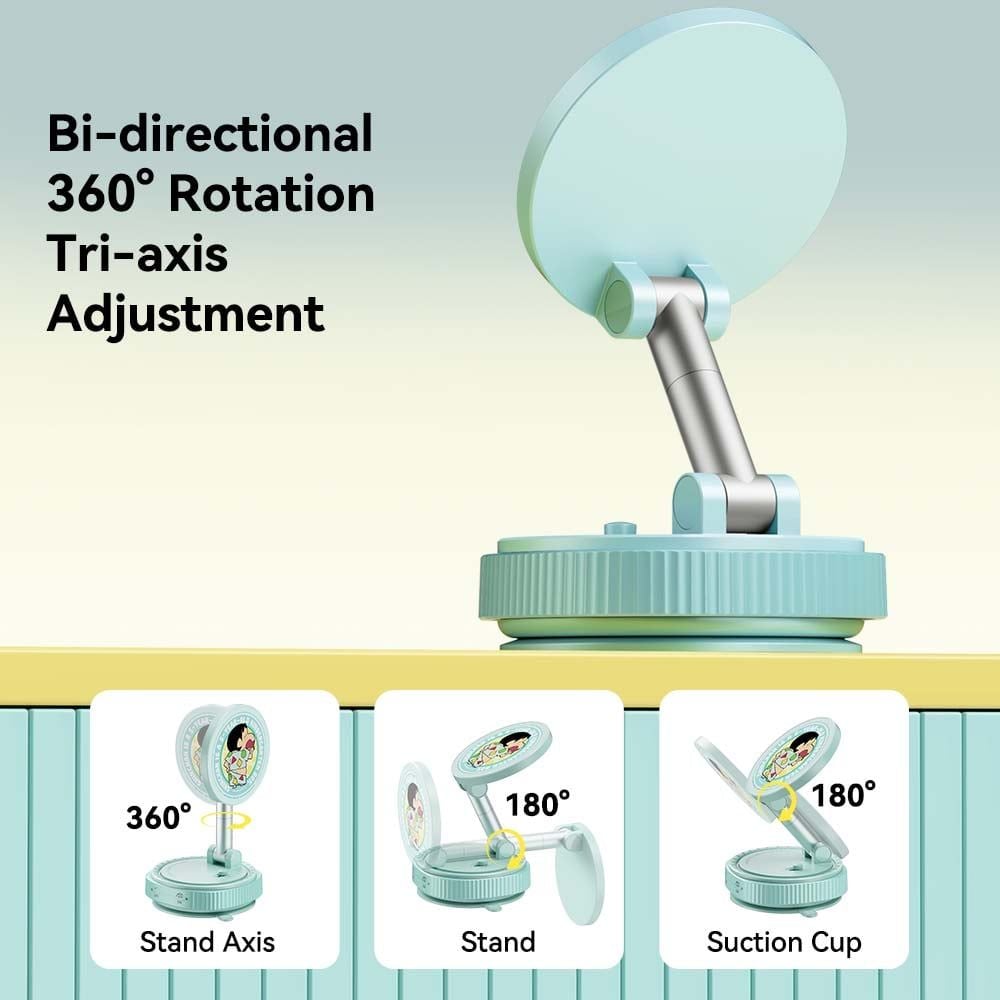 Bi-directional 360° Rotation Tri-axis Adjustment

360°

Stand Axis

180°

Stand

180°

Suction Cup